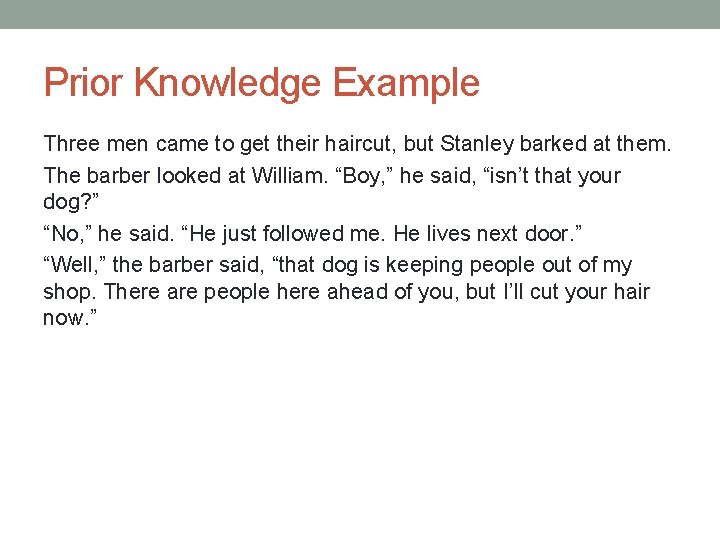 Prior Knowledge Example

Three men came to get their haircut, but Stanley barked at them.

The barber looked at William. “Boy,” he said, “isn’t that your dog?”

“No,” he said. “He just followed me. He lives next door.”

“Well,” the barber said, “that dog is keeping people out of my shop. There are people here ahead of you, but I’ll cut your hair now.”